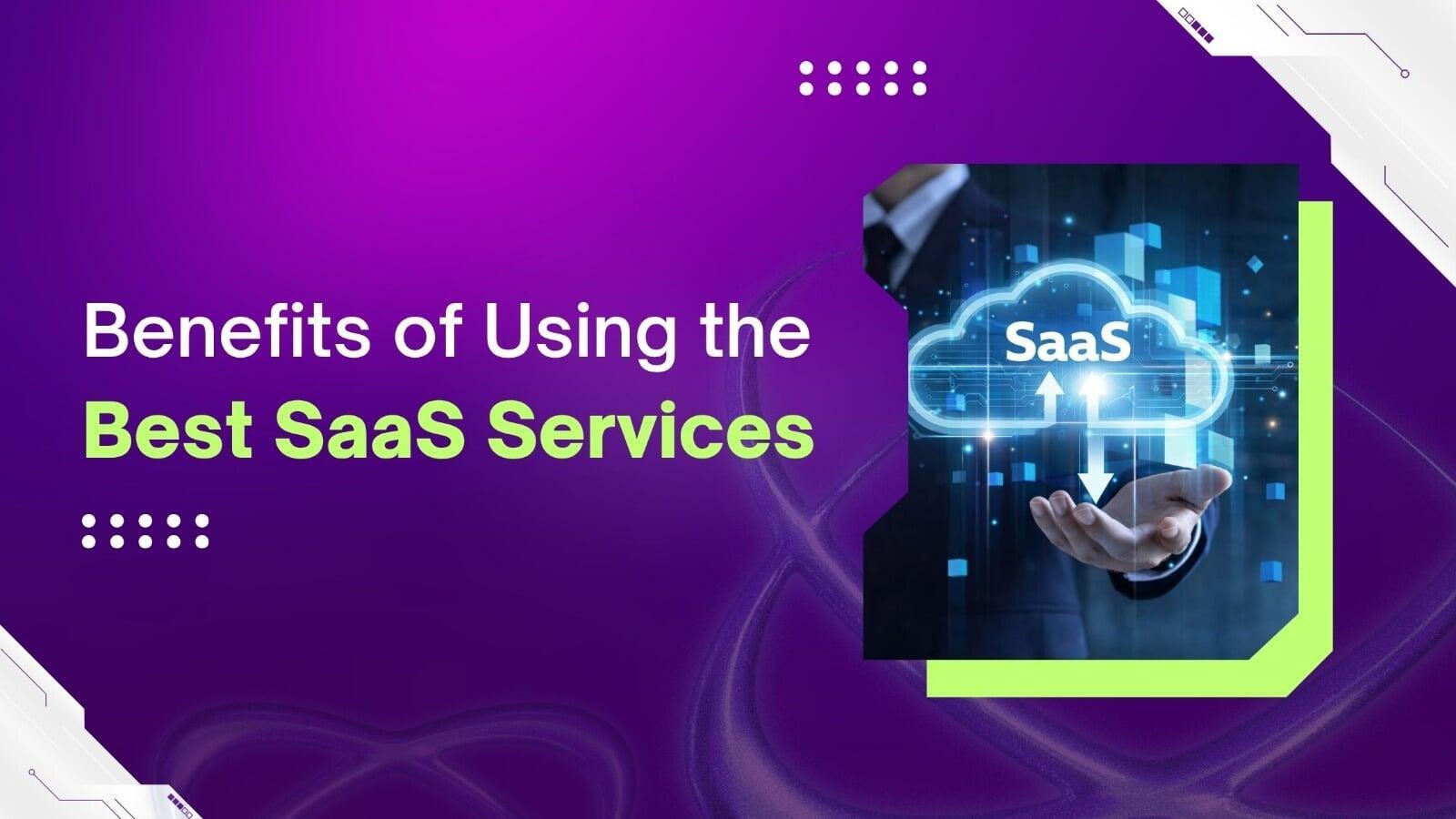 Benefits of Using the
Best SaaS Services

SaaS